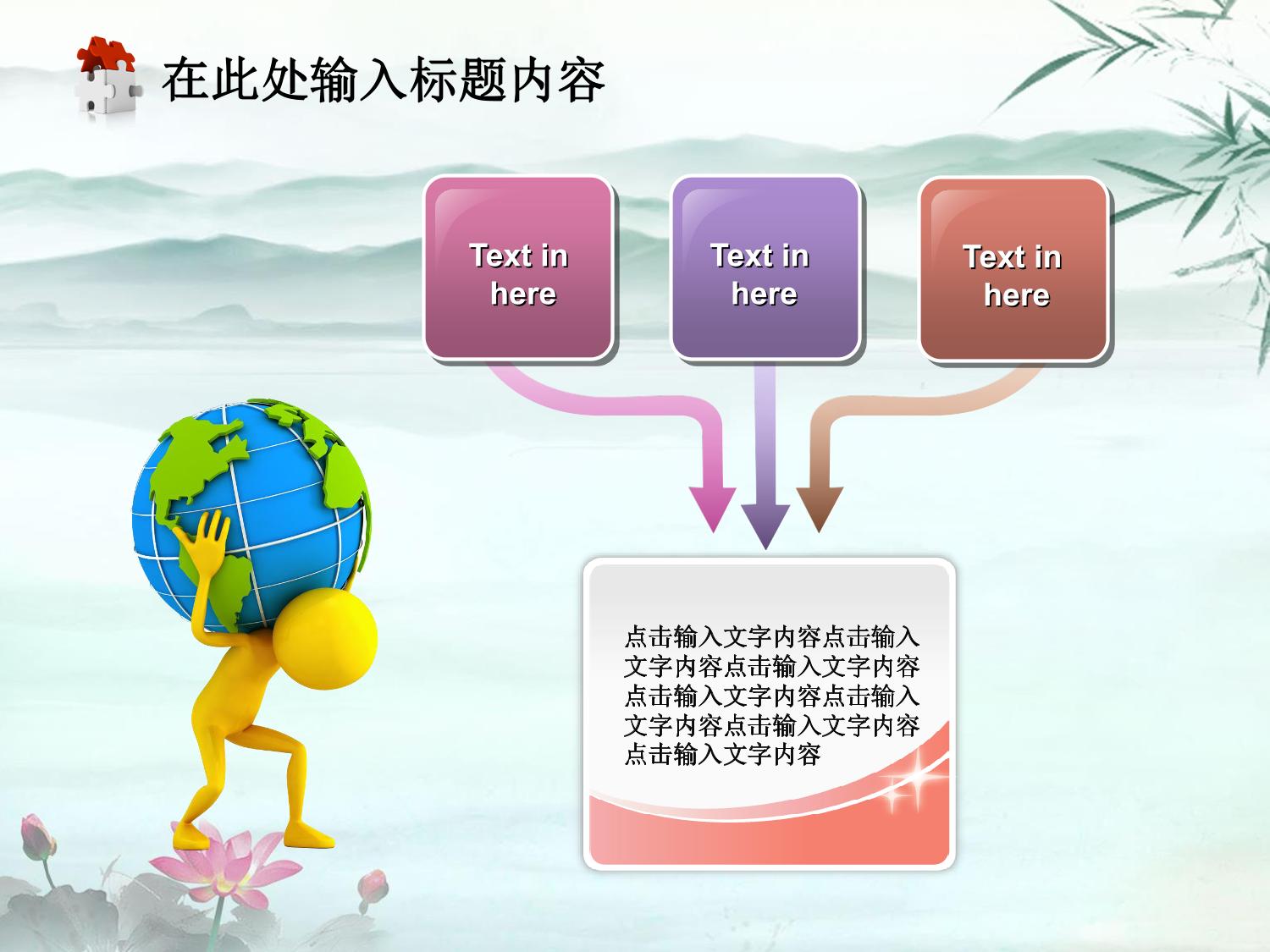 在此处输入标题内容

Text in here

Text in here

Text in here

点击输入文字内容点击输入文字内容点击输入文字内容点击输入文字内容点击输入文字内容点击输入文字内容点击输入文字内容